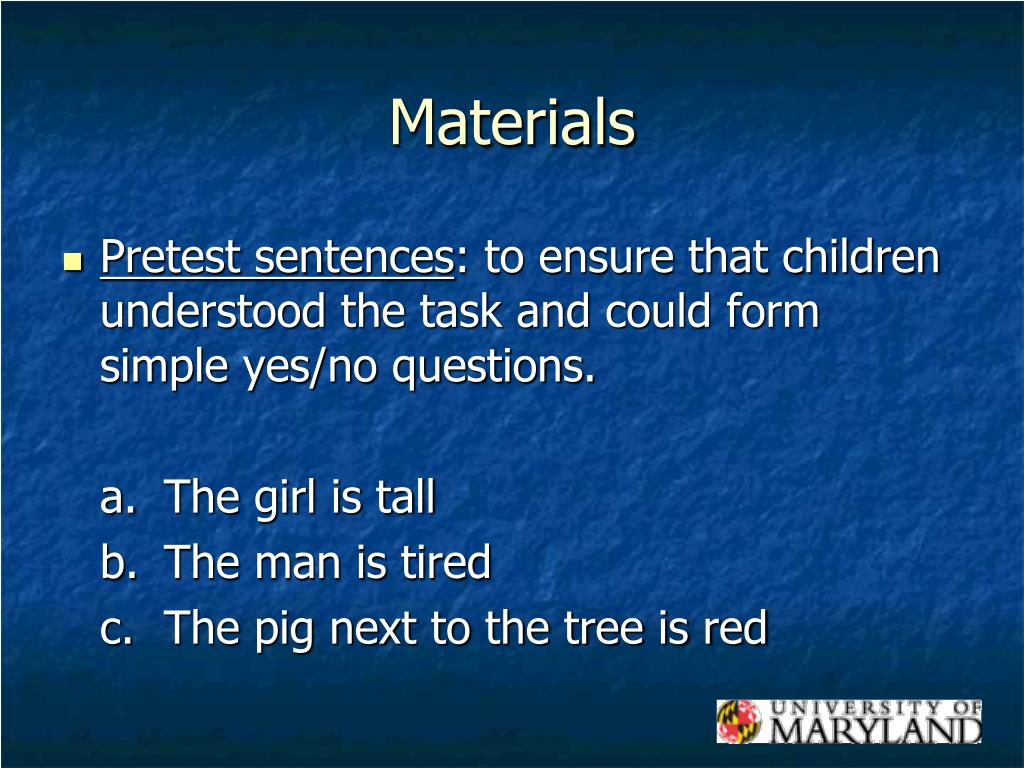 Materials

Pretest sentences: to ensure that children understood the task and could form simple yes/no questions.

a. The girl is tall
b. The man is tired
c. The pig next to the tree is red

UNIVERSITY OF MARYLAND